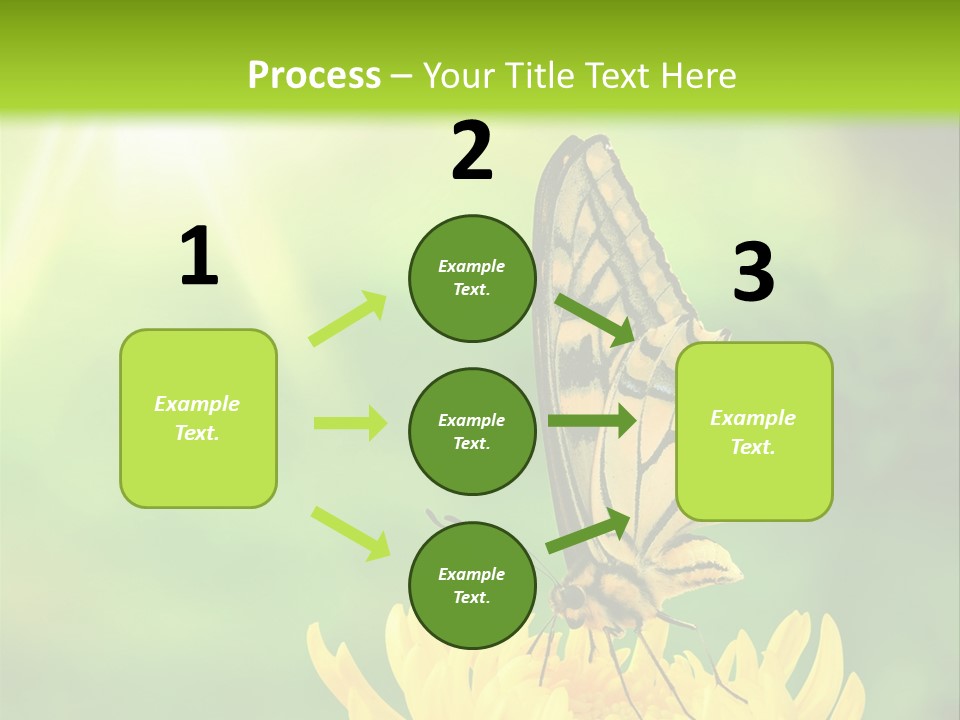 Process – Your Title Text Here

1

Example Text.

2

Example Text.

Example Text.

Example Text.

3

Example Text.